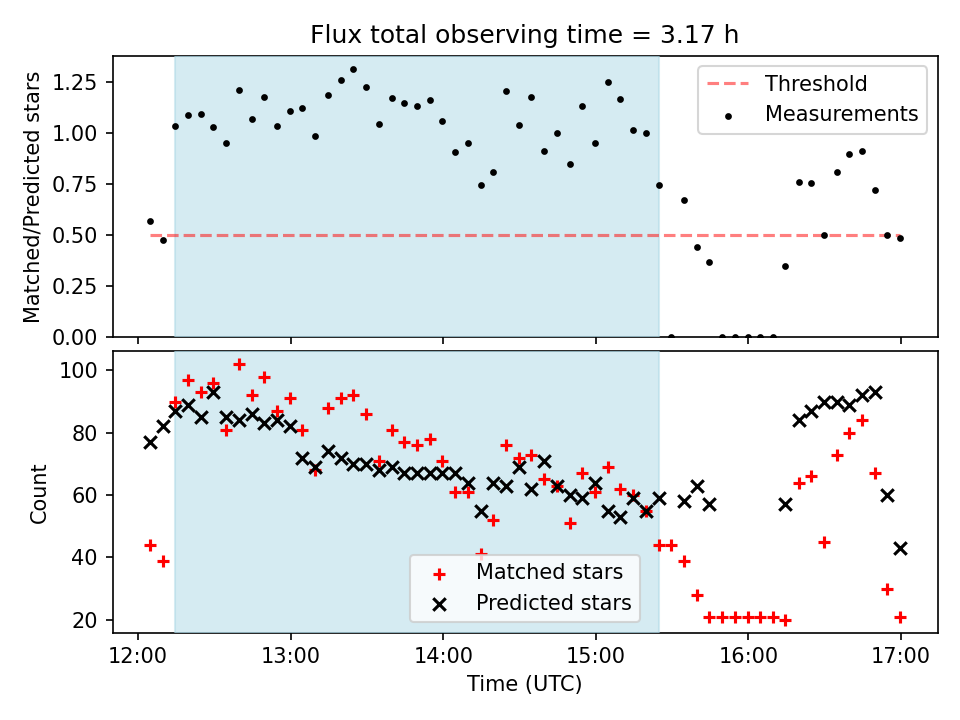 Flux total observing time = 3.17 h

Matched/Predicted stars

1.25
1.00
0.75
0.50
0.25
0.00

Threshold
Measurements

Count

100
80
60
40
20

Matched stars
Predicted stars

12:00
13:00
14:00
15:00
16:00
17:00

Time (UTC)